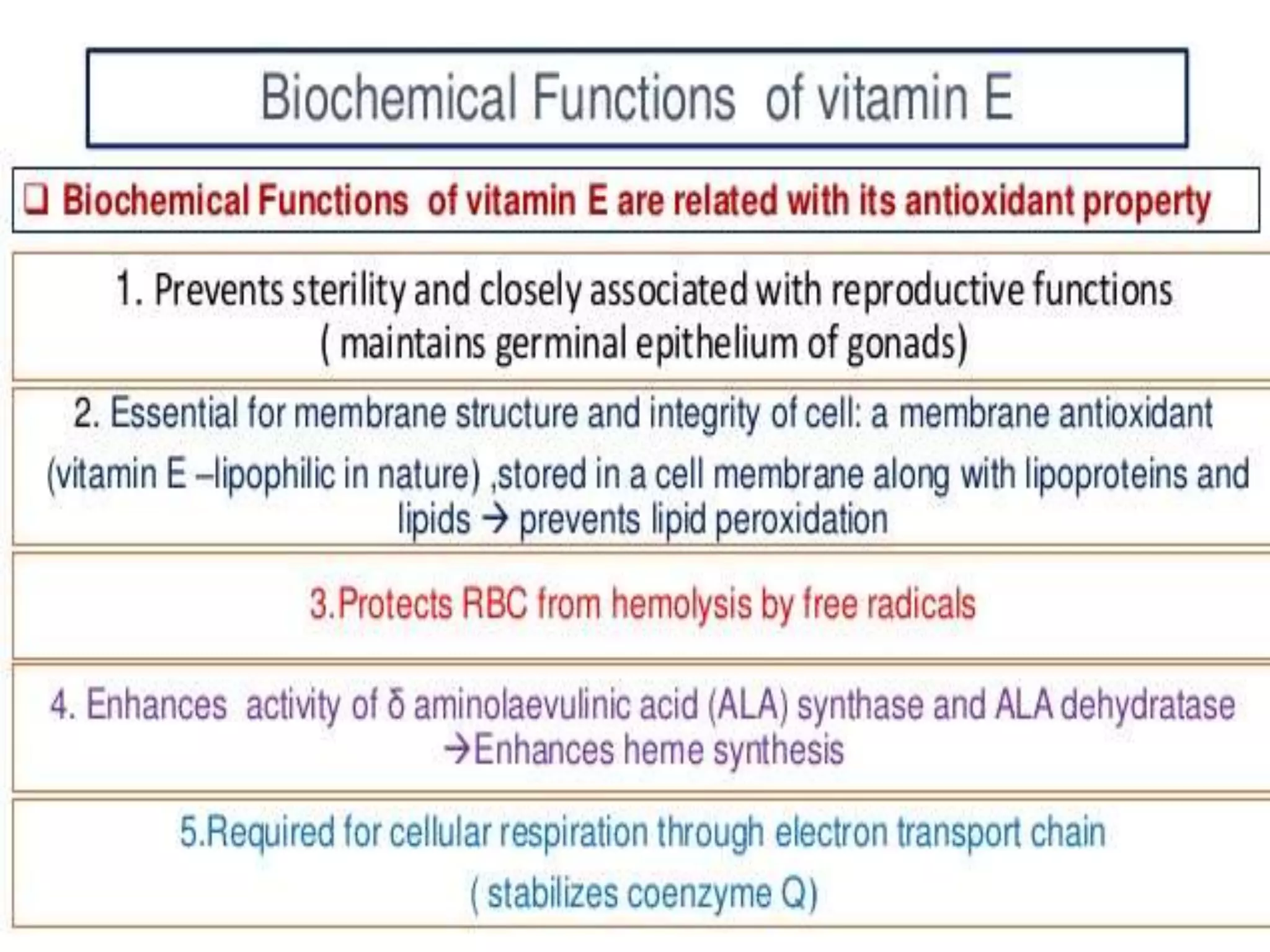 Biochemical Functions of vitamin E

❑ Biochemical Functions of vitamin E are related with its antioxidant property

1. Prevents sterility and closely associated with reproductive functions ( maintains germinal epithelium of gonads)

2. Essential for membrane structure and integrity of cell: a membrane antioxidant (vitamin E –lipophilic in nature) ,stored in a cell membrane along with lipoproteins and lipids → prevents lipid peroxidation

3.Protects RBC from hemolysis by free radicals

4. Enhances activity of δ aminolaevulinic acid (ALA) synthase and ALA dehydratase →Enhances heme synthesis

5.Required for cellular respiration through electron transport chain ( stabilizes coenzyme Q)